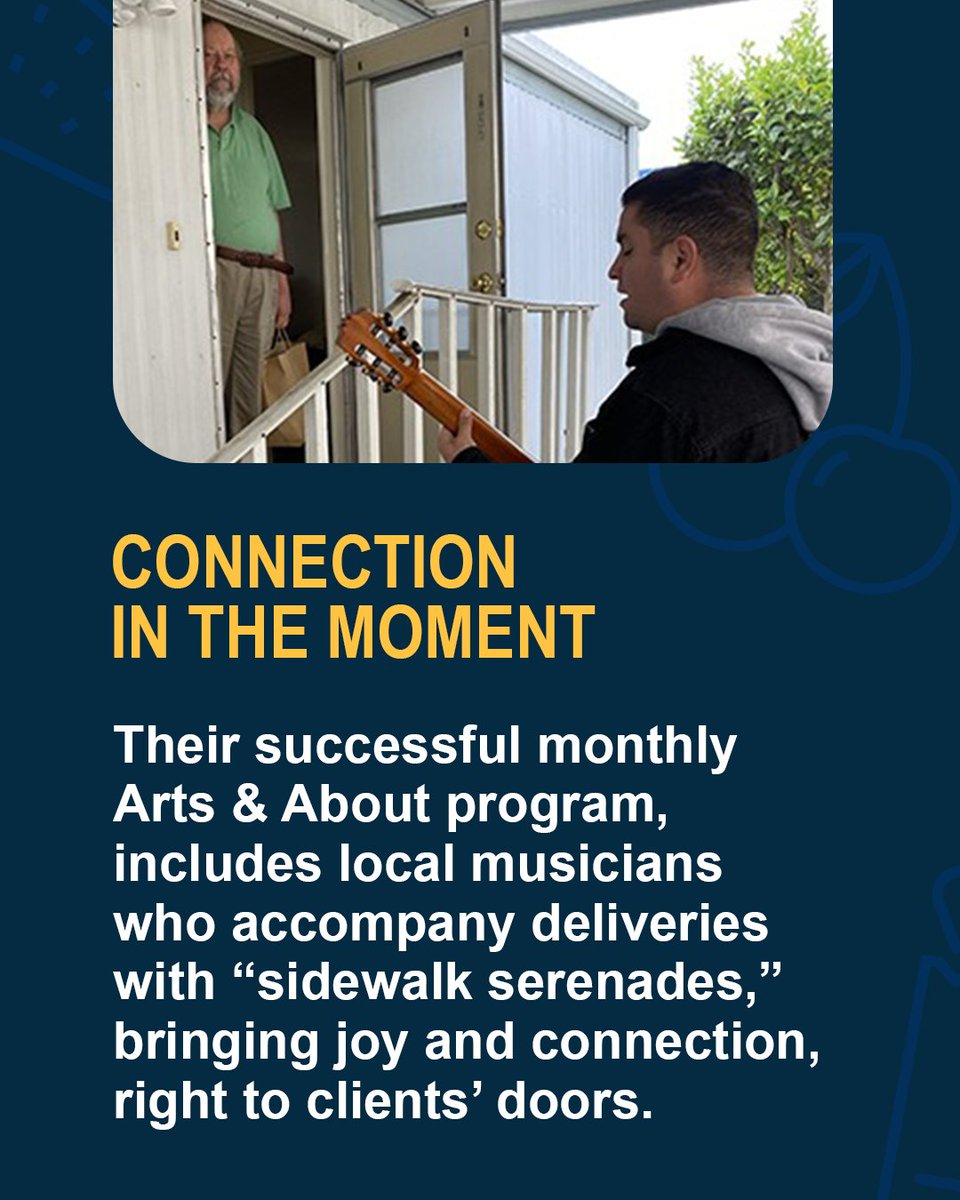 CONNECTION IN THE MOMENT

Their successful monthly Arts & About program, includes local musicians who accompany deliveries with “sidewalk serenades,” bringing joy and connection, right to clients’ doors.